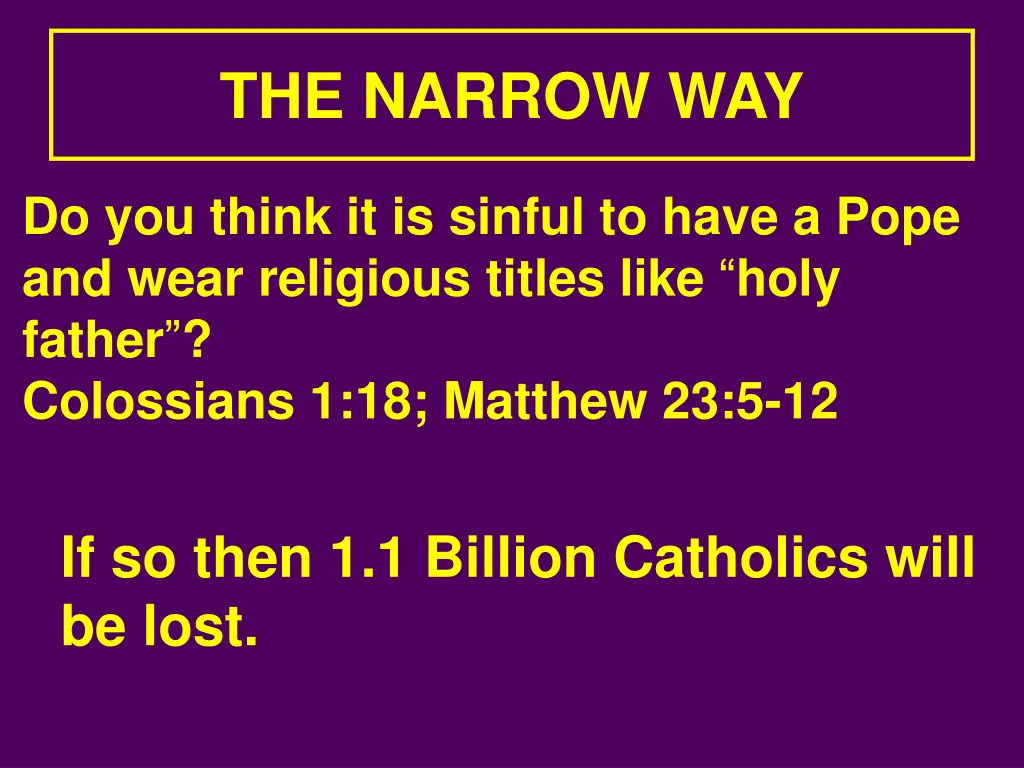 THE NARROW WAY

Do you think it is sinful to have a Pope and wear religious titles like “holy father”?
Colossians 1:18; Matthew 23:5-12

If so then 1.1 Billion Catholics will be lost.